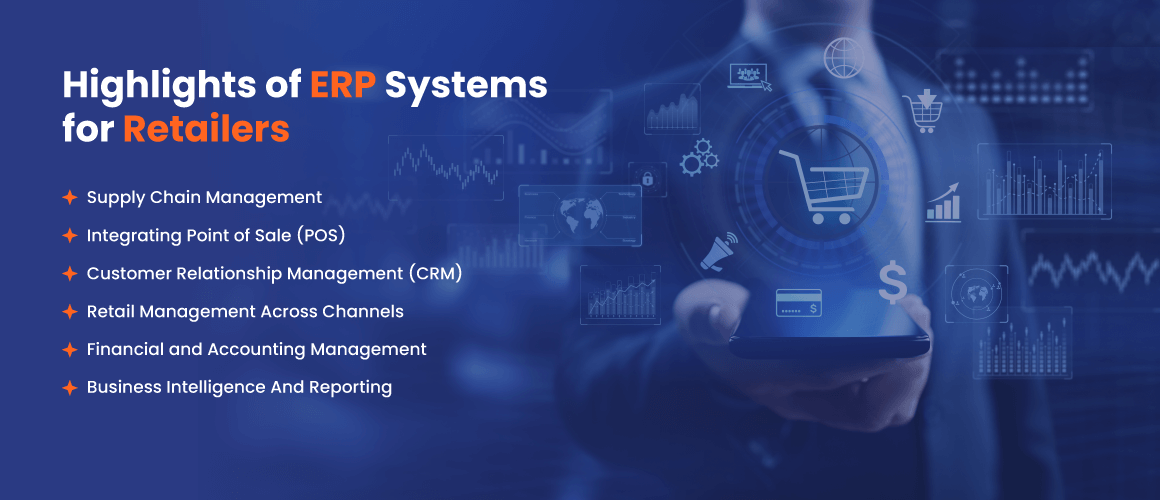 Highlights of ERP Systems for Retailers

Supply Chain Management
Integrating Point of Sale (POS)
Customer Relationship Management (CRM)
Retail Management Across Channels
Financial and Accounting Management
Business Intelligence And Reporting

$